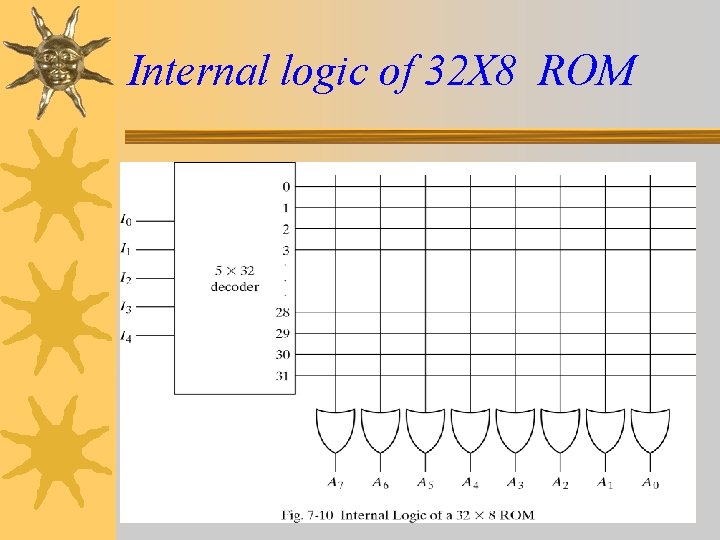 Internal logic of 32X8 ROM

$I_0$
$I_1$
$I_2$
$I_3$
$I_4$

$5 \times 32$ decoder

0
1
2
3
.
.
.
28
29
30
31

$A_7$ $A_6$ $A_5$ $A_4$ $A_3$ $A_2$ $A_1$ $A_0$

Fig. 7-10 Internal Logic of a $32 \times 8$ ROM